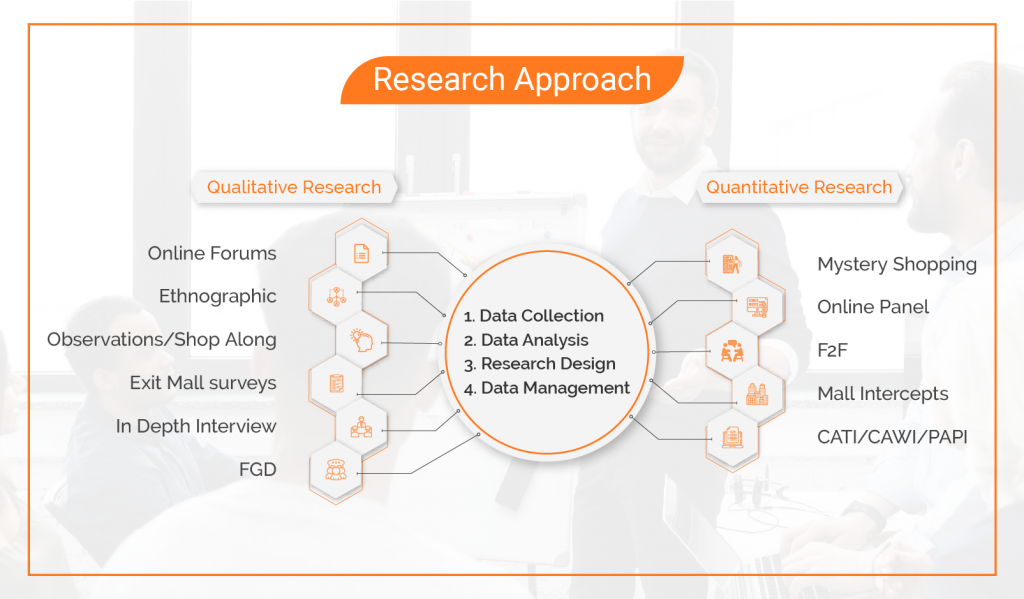 Research Approach

Qualitative Research

Online Forums

Ethnographic

Observations/Shop Along

Exit Mall surveys

In Depth Interview

FGD

1. Data Collection
2. Data Analysis
3. Research Design
4. Data Management

Quantitative Research

Mystery Shopping

Online Panel

F2F

Mall Intercepts

CATI/CAWI/PAPI